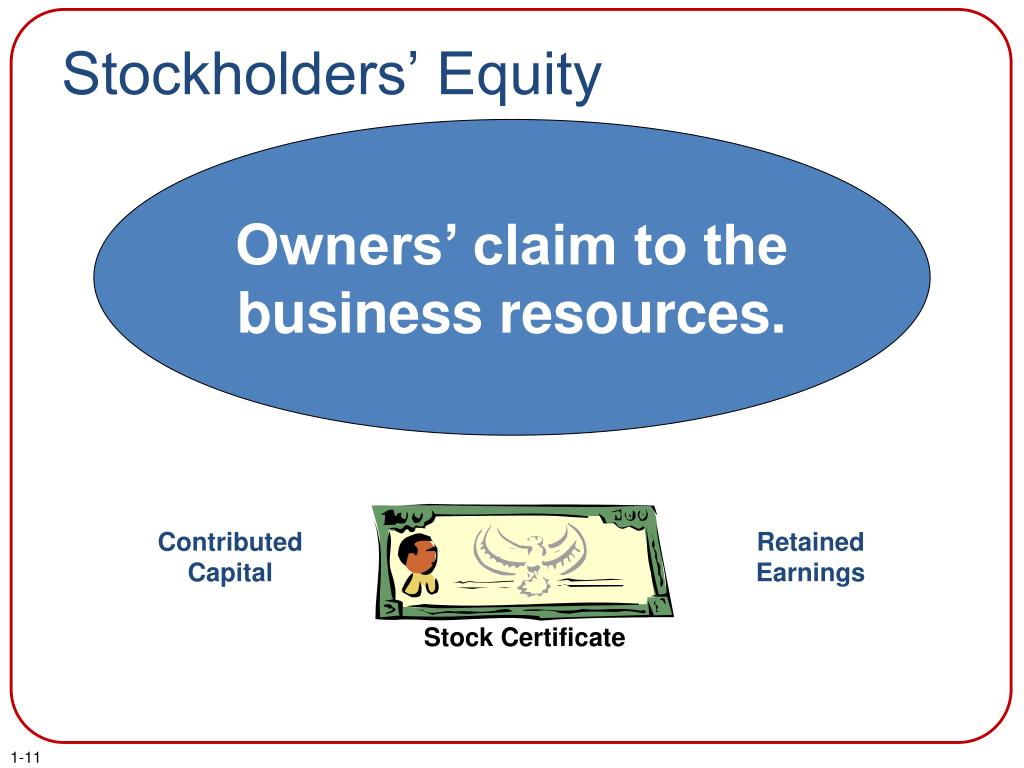 Stockholders’ Equity

Owners’ claim to the business resources.

Contributed Capital

Stock Certificate

Retained Earnings

1-11